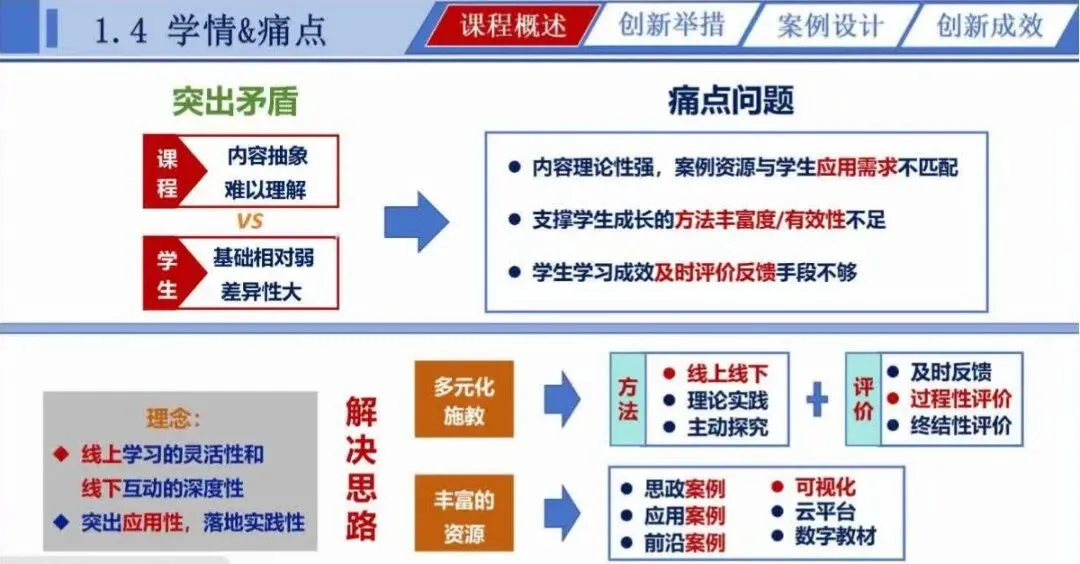 1.4 学情&痛点

课程概述 创新举措 案例设计 创新成效

突出矛盾

课程 内容抽象 难以理解

VS

学生 基础相对弱 差异性大

痛点问题

● 内容理论性强，案例资源与学生应用需求不匹配

● 支撑学生成长的方法丰富度/有效性不足

● 学生学习成效及时评价反馈手段不够

理念：

◆ 线上学习的灵活性和线下互动的深度性

◆ 突出应用性，落地实践性

解决思路

多元化施教

方法 ● 线上线下 ● 理论实践 ● 主动探究

+

评价 ● 及时反馈 ● 过程性评价 ● 终结性评价

丰富的资源

● 思政案例 ● 应用案例 ● 前沿案例 ● 可视化 ● 云平台 ● 数字教材